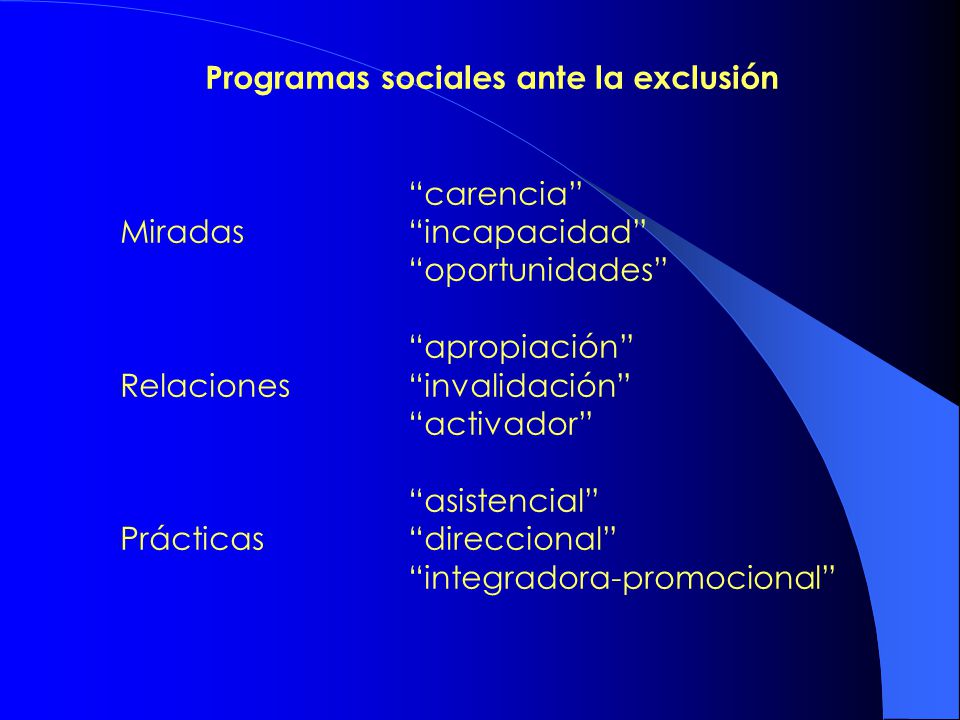 Programas sociales ante la exclusión

“carencia”
Miradas “incapacidad”
“oportunidades”

“apropiación”
Relaciones “invalidación”
“activador”

“asistencial”
Prácticas “direccional”
“integradora-promocional”